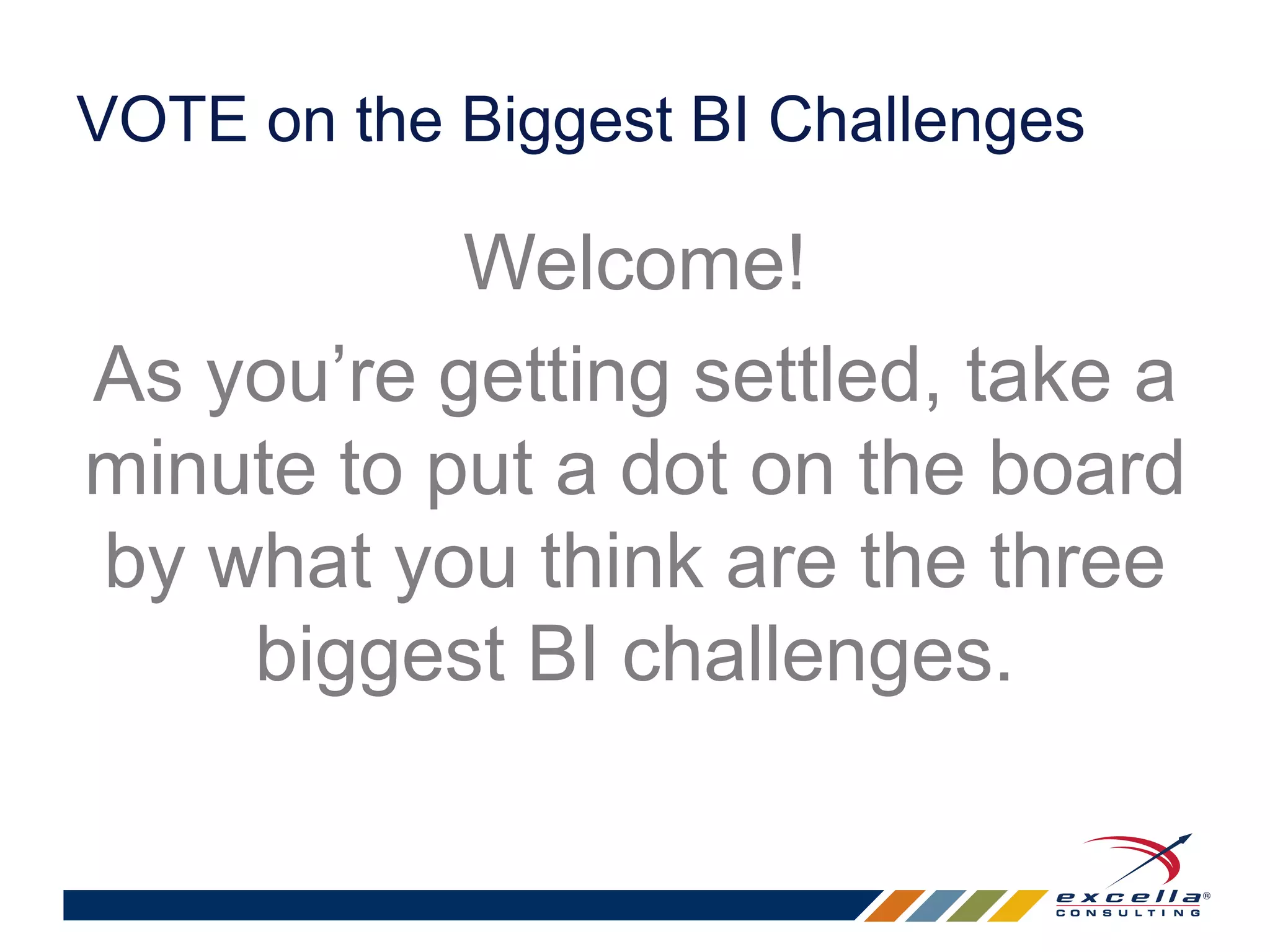 VOTE on the Biggest BI Challenges

Welcome!

As you’re getting settled, take a minute to put a dot on the board by what you think are the three biggest BI challenges.

excella®
CONSULTING